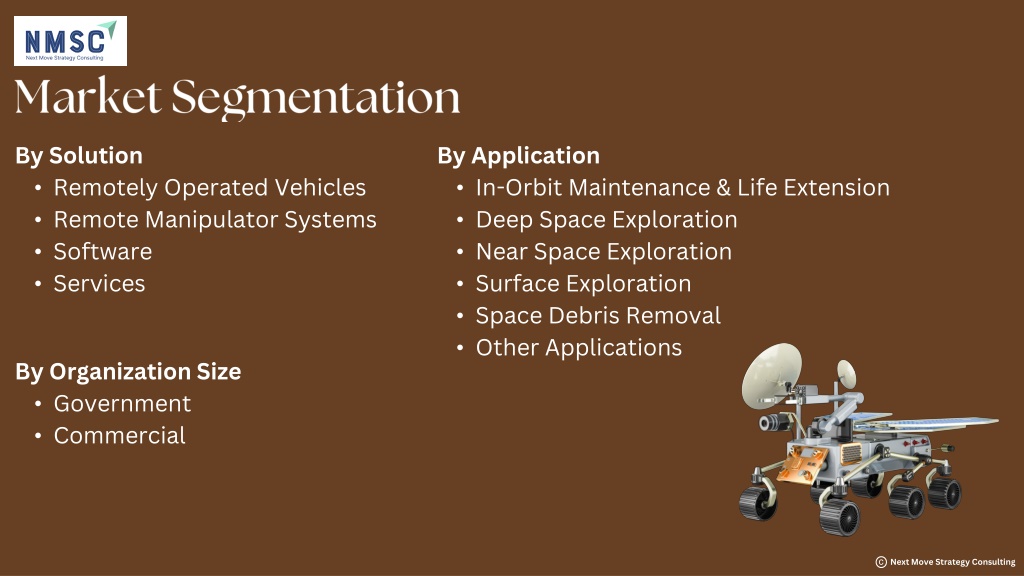 NMSC
Next Move Strategy Consulting

Market Segmentation

By Solution
• Remotely Operated Vehicles
• Remote Manipulator Systems
• Software
• Services

By Organization Size
• Government
• Commercial

By Application
• In-Orbit Maintenance & Life Extension
• Deep Space Exploration
• Near Space Exploration
• Surface Exploration
• Space Debris Removal
• Other Applications

© Next Move Strategy Consulting